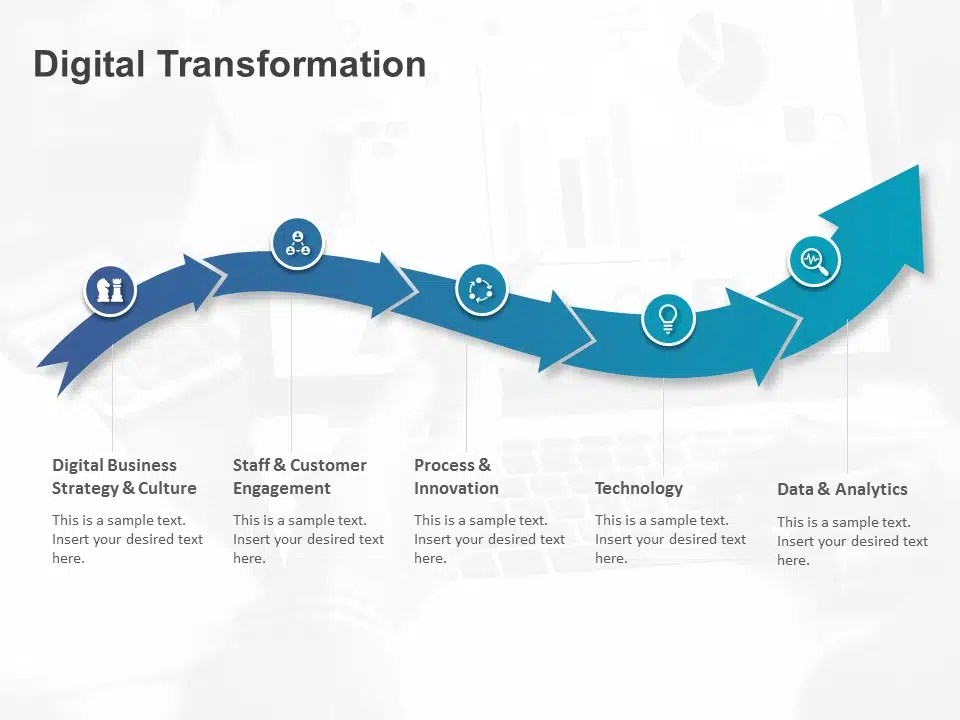 Digital Transformation

Digital Business Strategy & Culture

This is a sample text. Insert your desired text here.

Staff & Customer Engagement

This is a sample text. Insert your desired text here.

Process & Innovation

This is a sample text. Insert your desired text here.

Technology

This is a sample text. Insert your desired text here.

Data & Analytics

This is a sample text. Insert your desired text here.